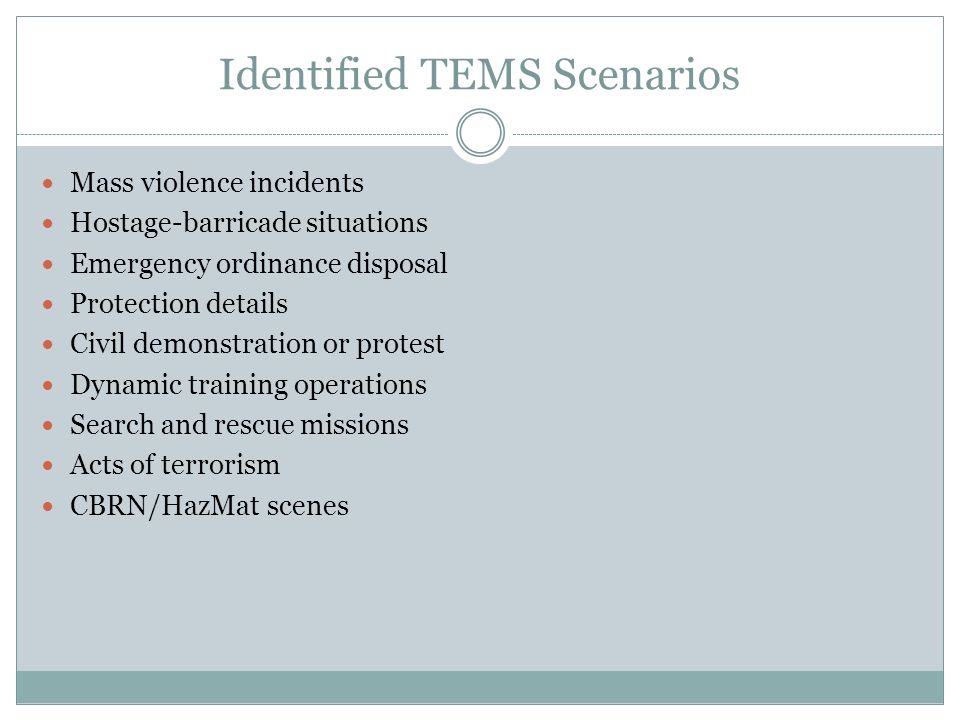 Identified TEMS Scenarios

- Mass violence incidents
- Hostage-barricade situations
- Emergency ordinance disposal
- Protection details
- Civil demonstration or protest
- Dynamic training operations
- Search and rescue missions
- Acts of terrorism
- CBRN/HazMat scenes